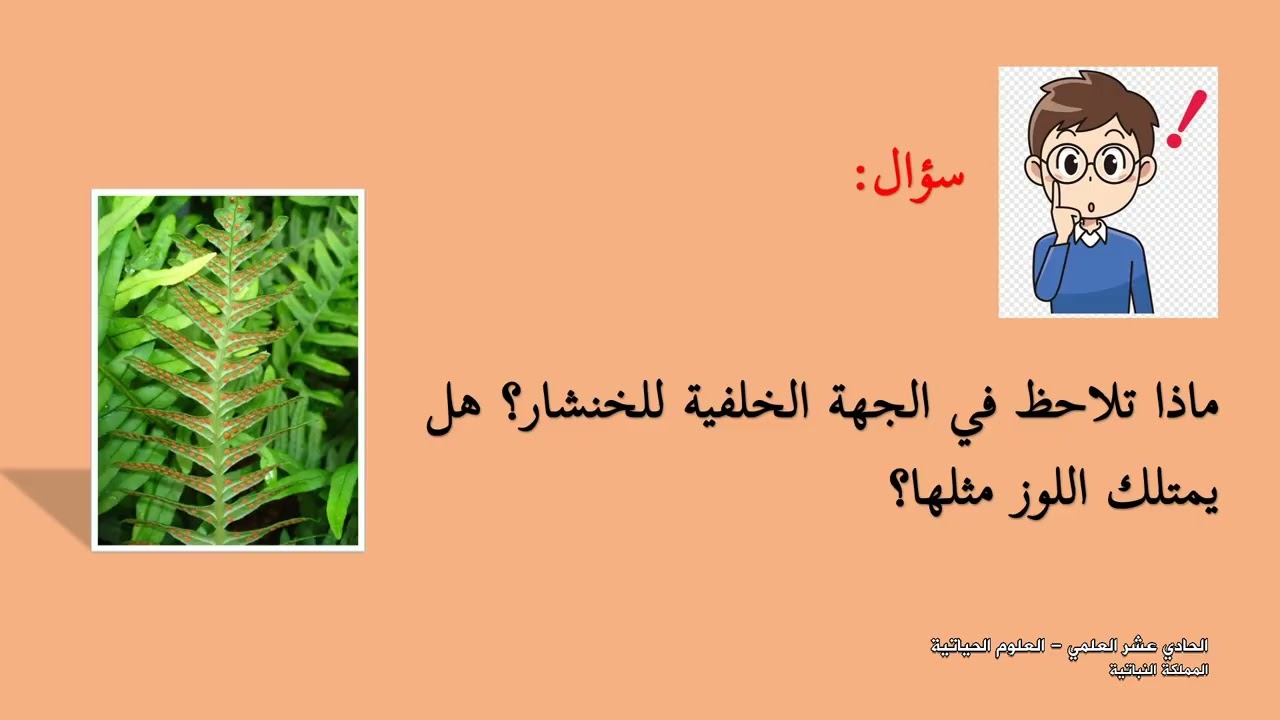 سؤال:

ماذا تلاحظ في الجهة الخلفية للخنشار؟ هل يمتلك اللوز مثلها؟

الحادي عشر العلمي – العلوم الحياتية
المملكة النباتية